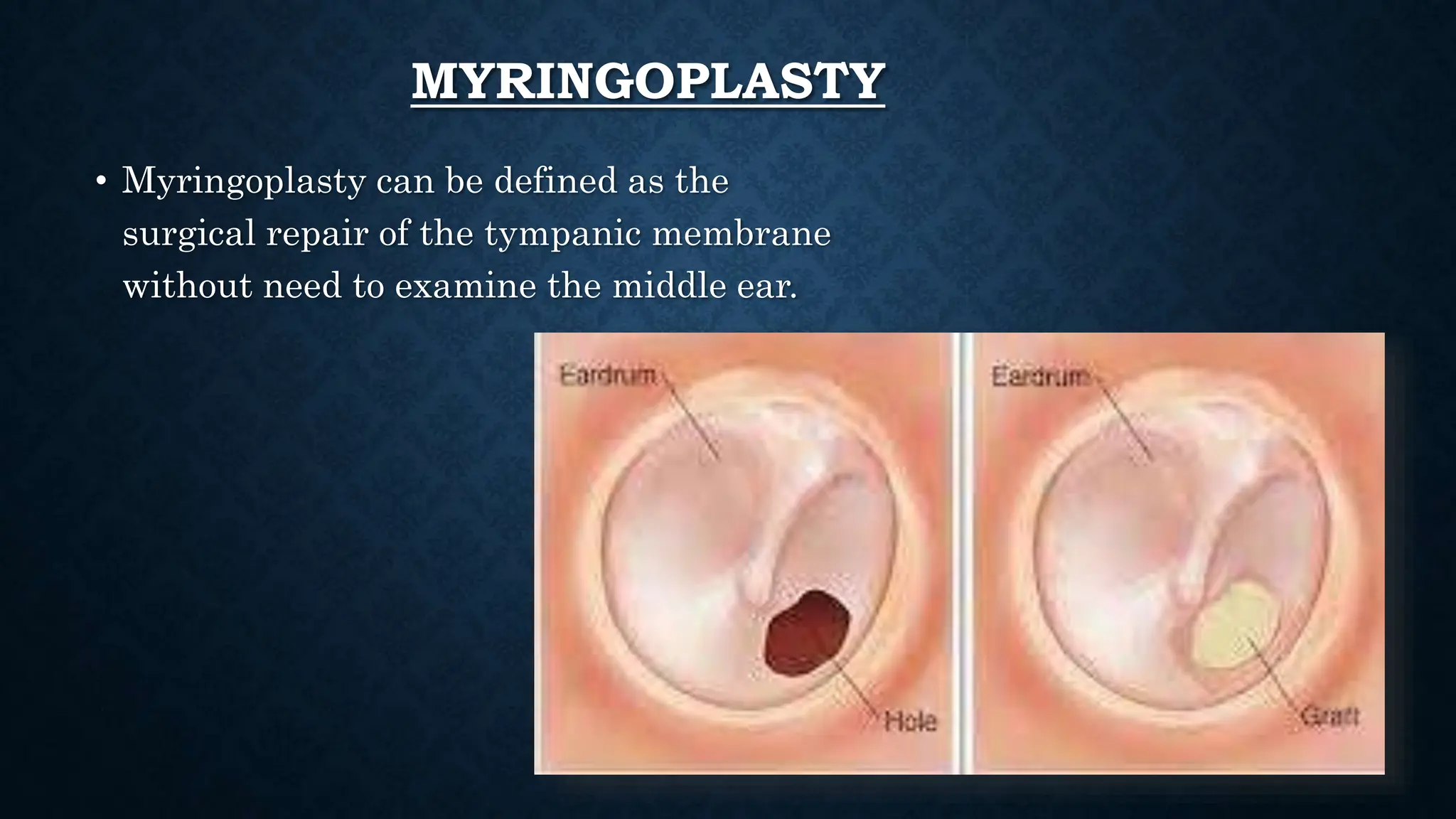 MYRINGOPLASTY

• Myringoplasty can be defined as the surgical repair of the tympanic membrane without need to examine the middle ear.

Eardrum

Hole

Eardrum

Graft